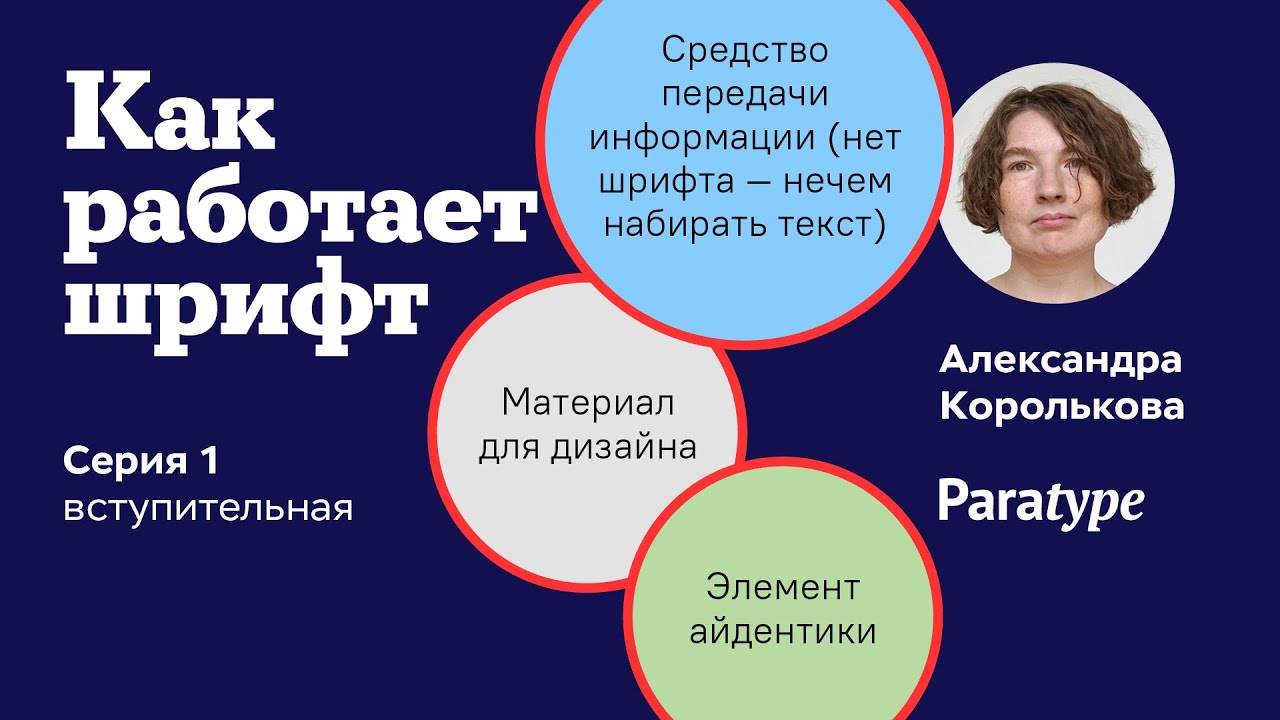 Как работает шрифт

Серия 1
вступительная

Средство передачи информации (нет шрифта — нечем набирать текст)

Материал для дизайна

Элемент айдентики

Александра Королькова

Paratype